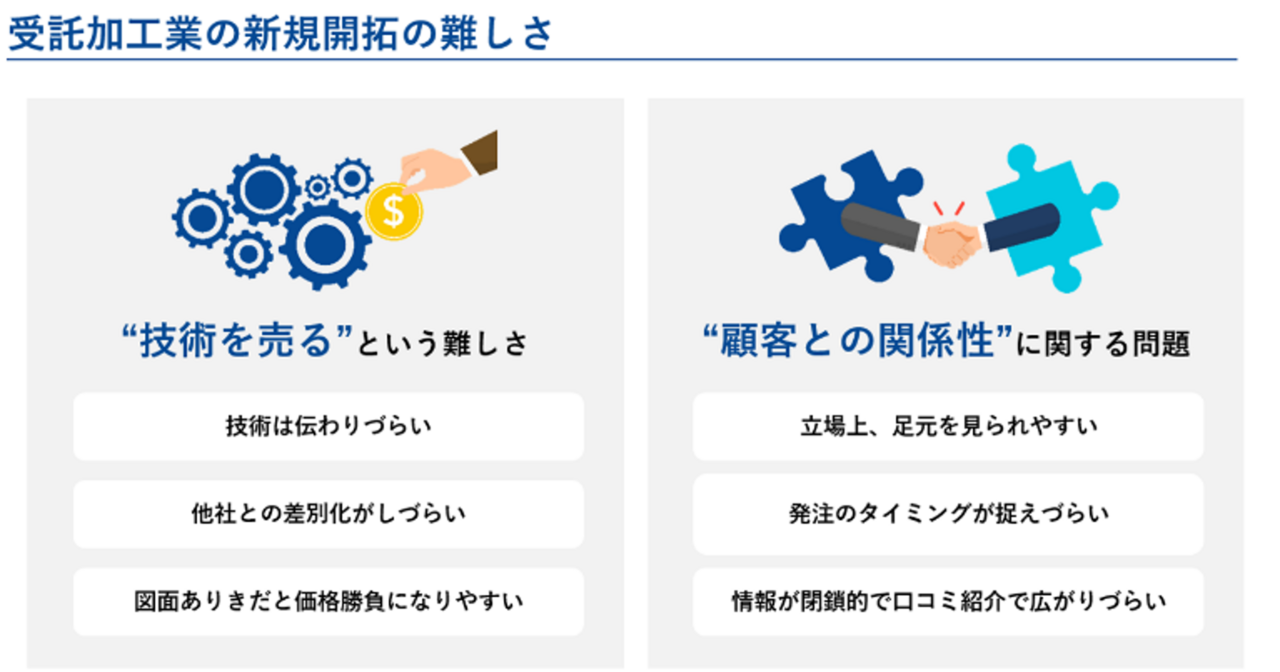 受託加工業の新規開拓の難しさ

$ 

“技術を売る”という難しさ

技術は伝わりづらい

他社との差別化がしづらい

図面ありきだと価格勝負になりやすい

“顧客との関係性”に関する問題

立場上、足元を見られやすい

発注のタイミングが捉えづらい

情報が閉鎖的で口コミ紹介で広がりづらい